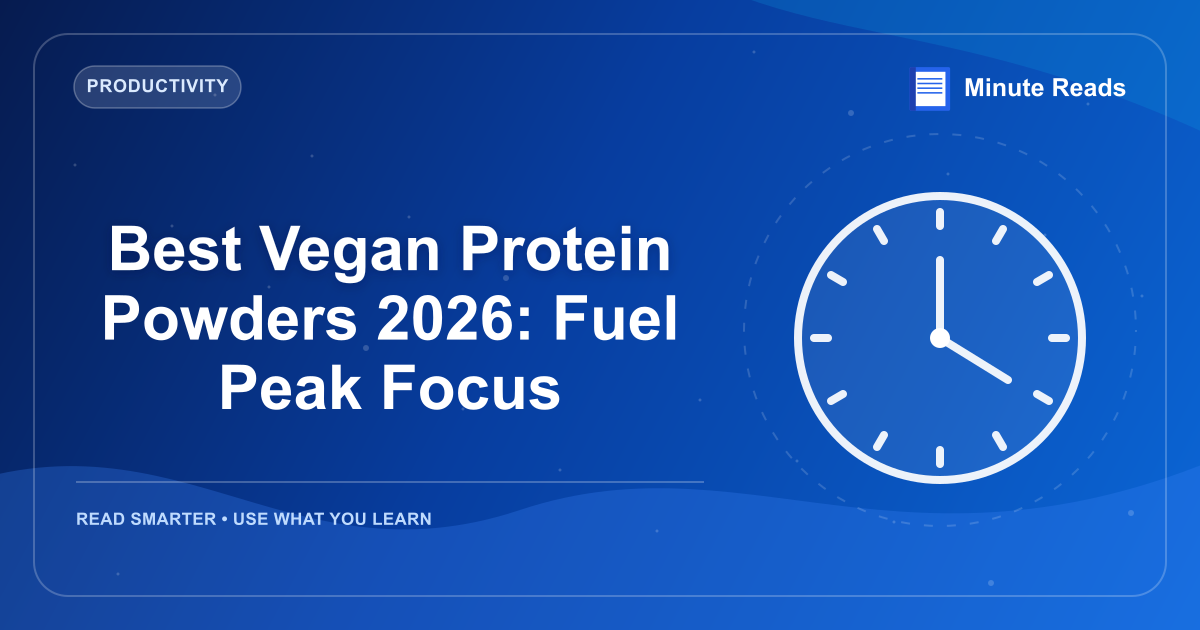 PRODUCTIVITY

Minute Reads

Best Vegan Protein Powders 2026: Fuel Peak Focus

READ SMARTER • USE WHAT YOU LEARN